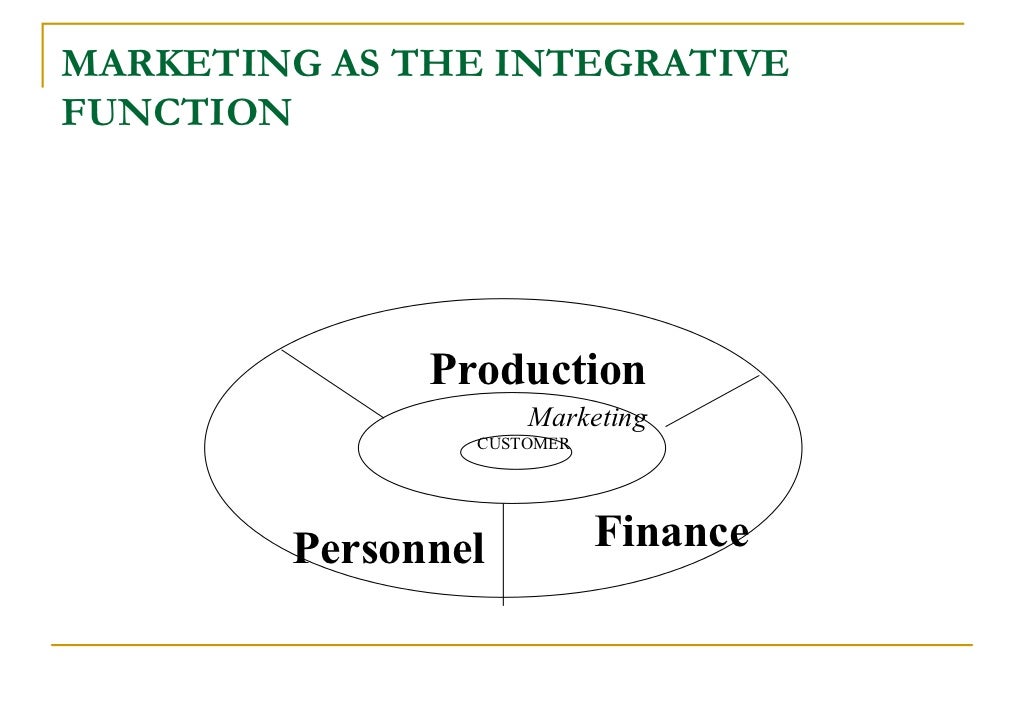 MARKETING AS THE INTEGRATIVE FUNCTION

Production

Marketing

CUSTOMER

Personnel

Finance